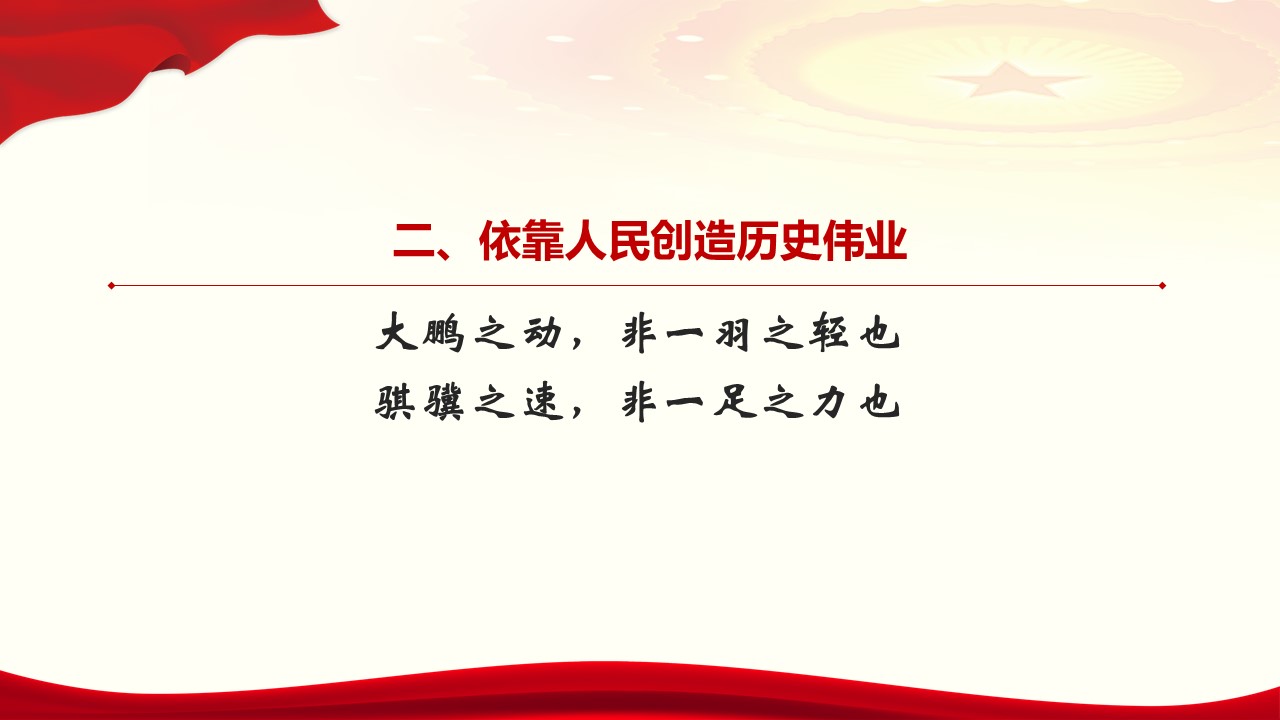 二、依靠人民创造历史伟业

大鹏之动，非一羽之轻也
骐骥之速，非一足之力也